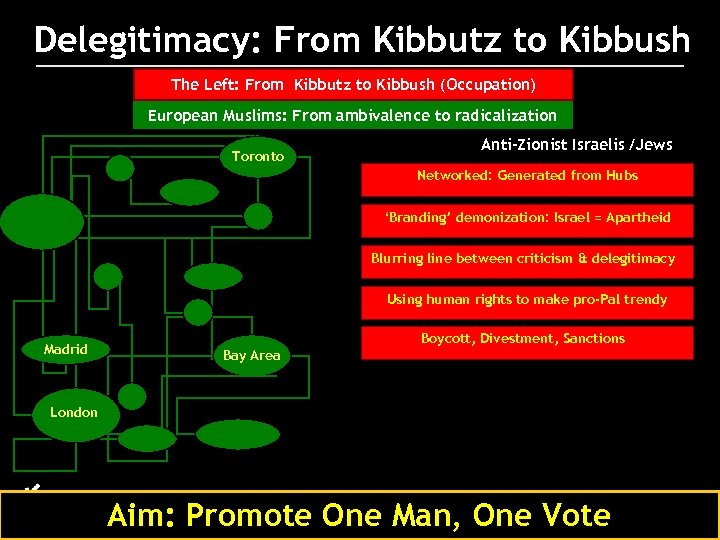 Delegitimacy: From Kibbutz to Kibbush

The Left: From Kibbutz to Kibbush (Occupation)

European Muslims: From ambivalence to radicalization

Anti-Zionist Israelis /Jews

Toronto

Madrid

Bay Area

London

Networked: Generated from Hubs

'Branding' demonization: Israel = Apartheid

Blurring line between criticism & delegitimacy

Using human rights to make pro-Pal trendy

Boycott, Divestment, Sanctions

Aim: Promote One Man, One Vote